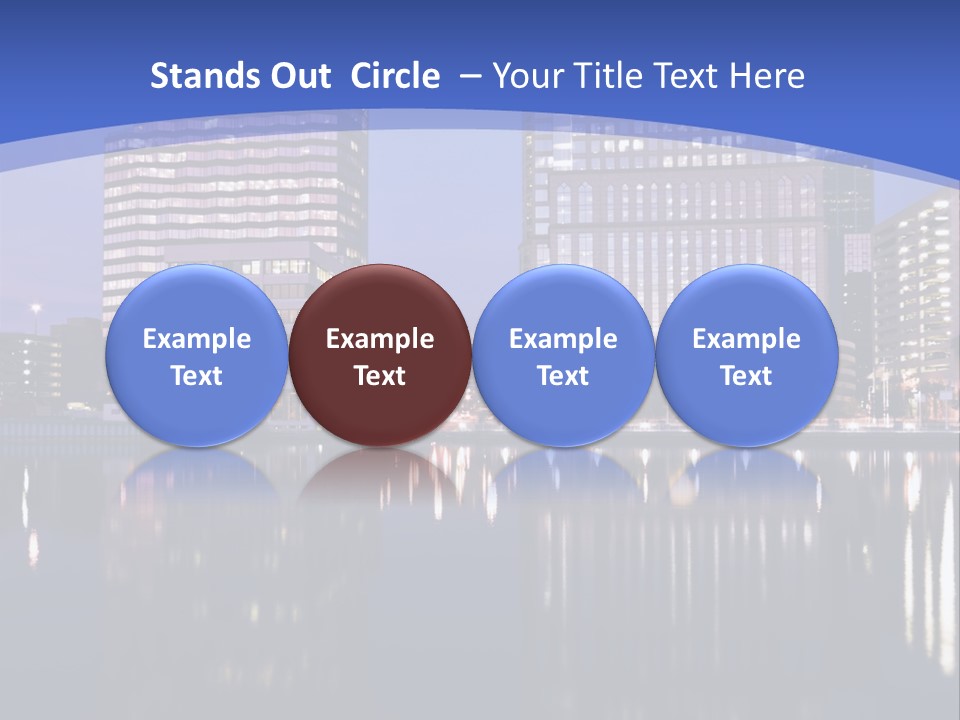 Stands Out Circle – Your Title Text Here

Example Text

Example Text

Example Text

Example Text